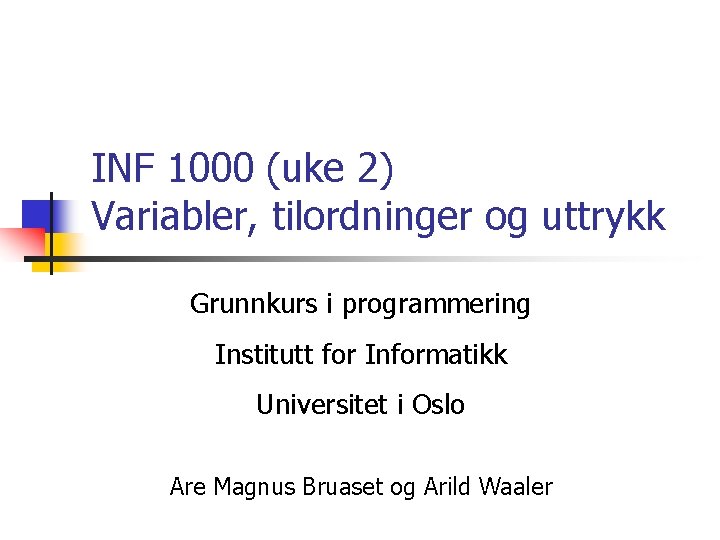 INF 1000 (uke 2)
Variabler, tilordninger og uttrykk

Grunnkurs i programmering

Institutt for Informatikk

Universitet i Oslo

Are Magnus Bruaset og Arild Waaler